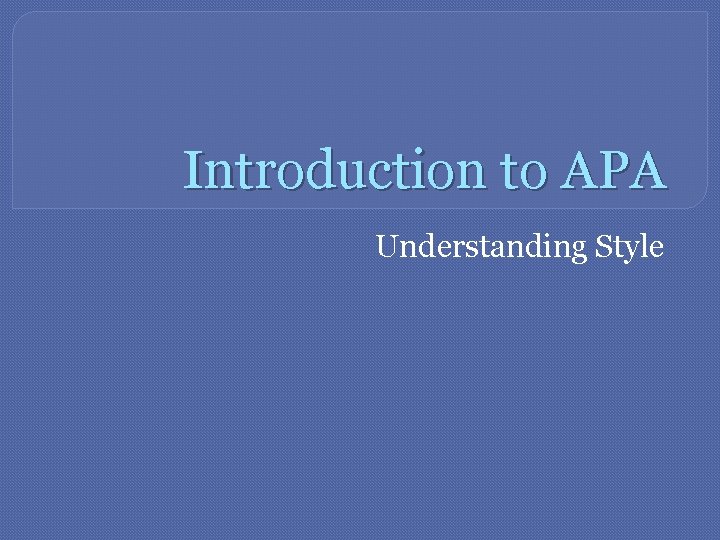 Introduction to APA

Understanding Style